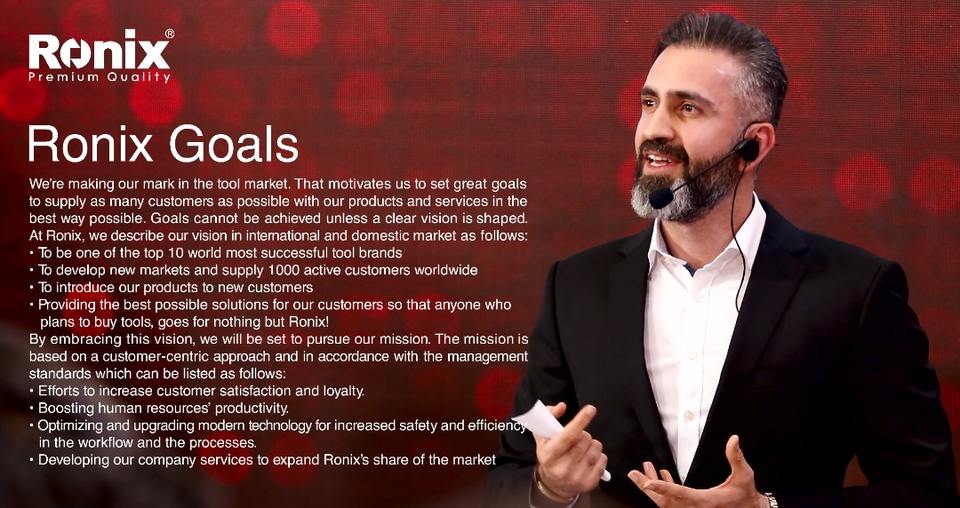 Ronix®
Premium Quality

Ronix Goals

We're making our mark in the tool market. That motivates us to set great goals to supply as many customers as possible with our products and services in the best way possible. Goals cannot be achieved unless a clear vision is shaped. At Ronix, we describe our vision in international and domestic market as follows:
• To be one of the top 10 world most successful tool brands
• To develop new markets and supply 1000 active customers worldwide
• To introduce our products to new customers
• Providing the best possible solutions for our customers so that anyone who plans to buy tools, goes for nothing but Ronix!
By embracing this vision, we will be set to pursue our mission. The mission is based on a customer-centric approach and in accordance with the management standards which can be listed as follows:
• Efforts to increase customer satisfaction and loyalty.
• Boosting human resources' productivity.
• Optimizing and upgrading modern technology for increased safety and efficiency in the workflow and the processes.
• Developing our company services to expand Ronix's share of the market